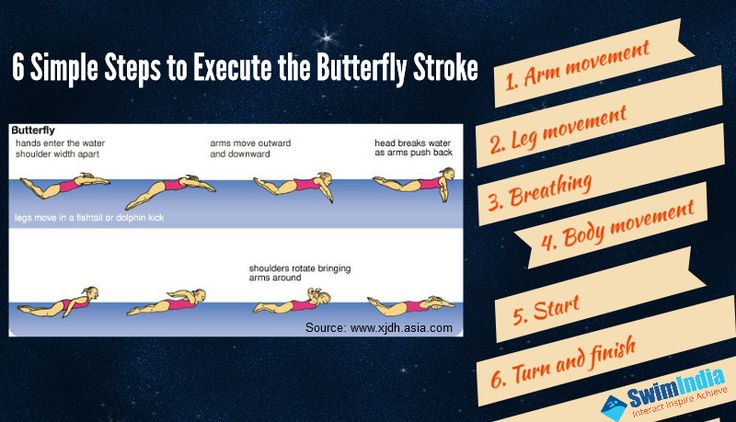 6 Simple Steps to Execute the Butterfly Stroke

Butterfly

hands enter the water shoulder width apart

arms move outward and downward

head breaks water as arms push back

legs move in a fishtail or dolphin kick

shoulders rotate bringing arms around

Source: www.xjdh.asia.com

1. Arm movement

2. Leg movement

3. Breathing

4. Body movement

5. Start

6. Turn and finish

SwimIndia
Interact Inspire Achieve